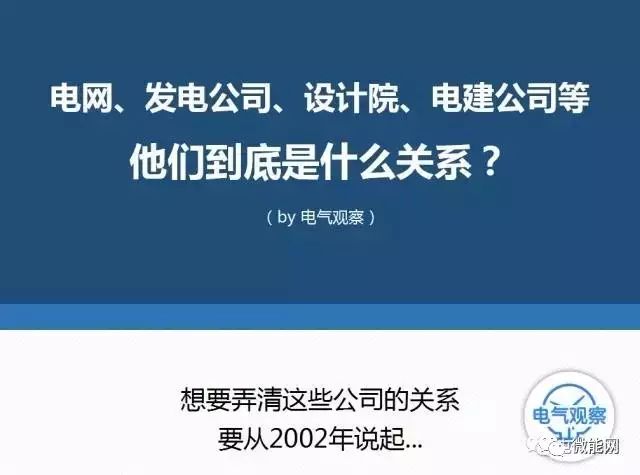 电网、发电公司、设计院、电建公司等
他们到底是什么关系？

（by 电气观察）

想要弄清这些公司的关系
要从2002年说起...

电气观察

微能网